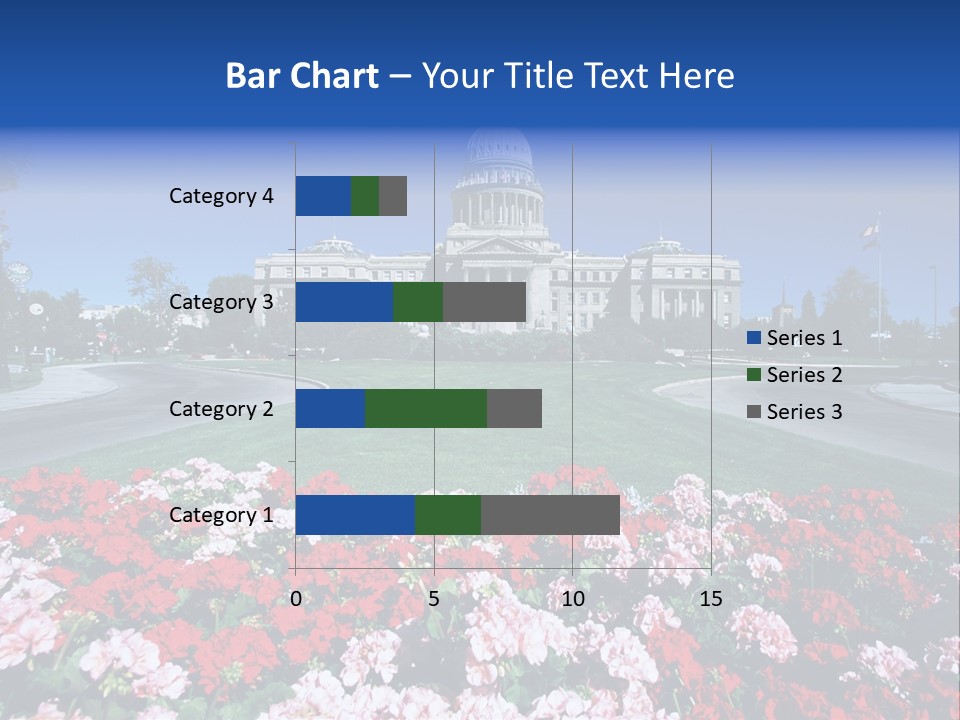 Bar Chart – Your Title Text Here

Category 4
Category 3
Category 2
Category 1

0 5 10 15

Series 1
Series 2
Series 3